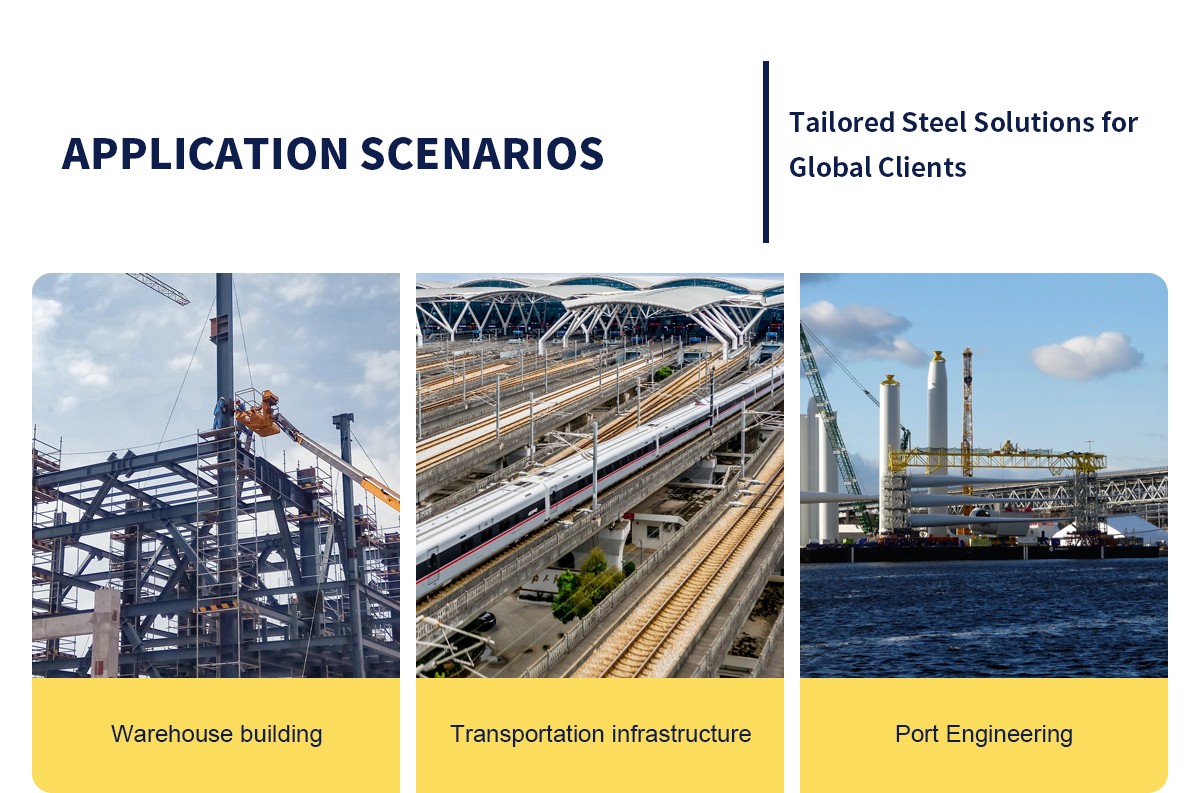 APPLICATION SCENARIOS

Tailored Steel Solutions for Global Clients

Warehouse building

Transportation infrastructure

Port Engineering